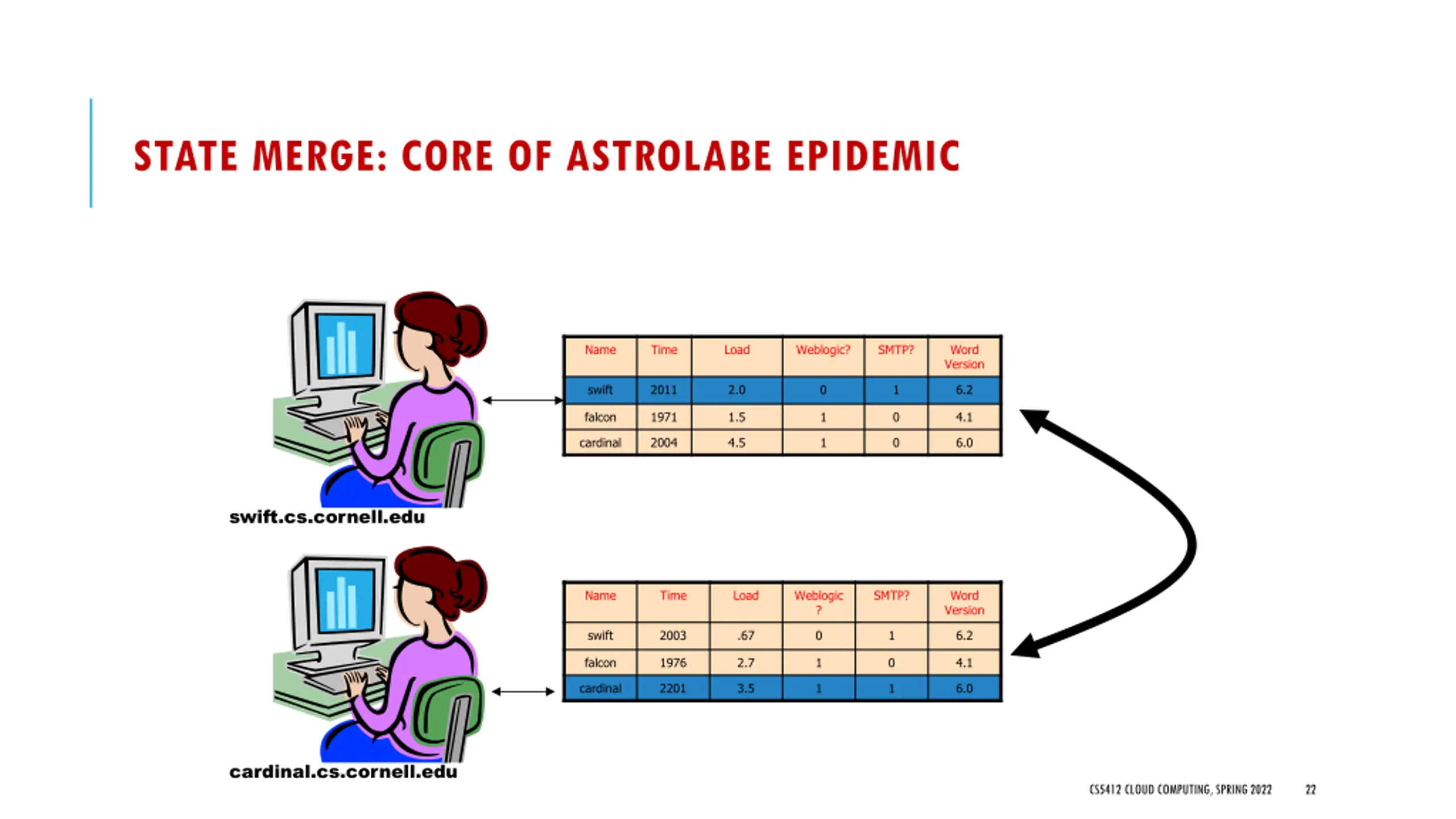 STATE MERGE: CORE OF ASTROLABE EPIDEMIC

| Name | Time | Load | Weblogic? | SMTP? | Word Version |
|---|---|---|---|---|---|
| swift | 2011 | 2.0 | 0 | 1 | 6.2 |
| falcon | 1971 | 1.5 | 1 | 0 | 4.1 |
| cardinal | 2004 | 4.5 | 1 | 0 | 6.0 |

swift.cs.cornell.edu

| Name | Time | Load | Weblogic ? | SMTP? | Word Version |
|---|---|---|---|---|---|
| swift | 2003 | .67 | 0 | 1 | 6.2 |
| falcon | 1976 | 2.7 | 1 | 0 | 4.1 |
| cardinal | 2201 | 3.5 | 1 | 1 | 6.0 |

cardinal.cs.cornell.edu

CS5412 CLOUD COMPUTING, SPRING 2022 22